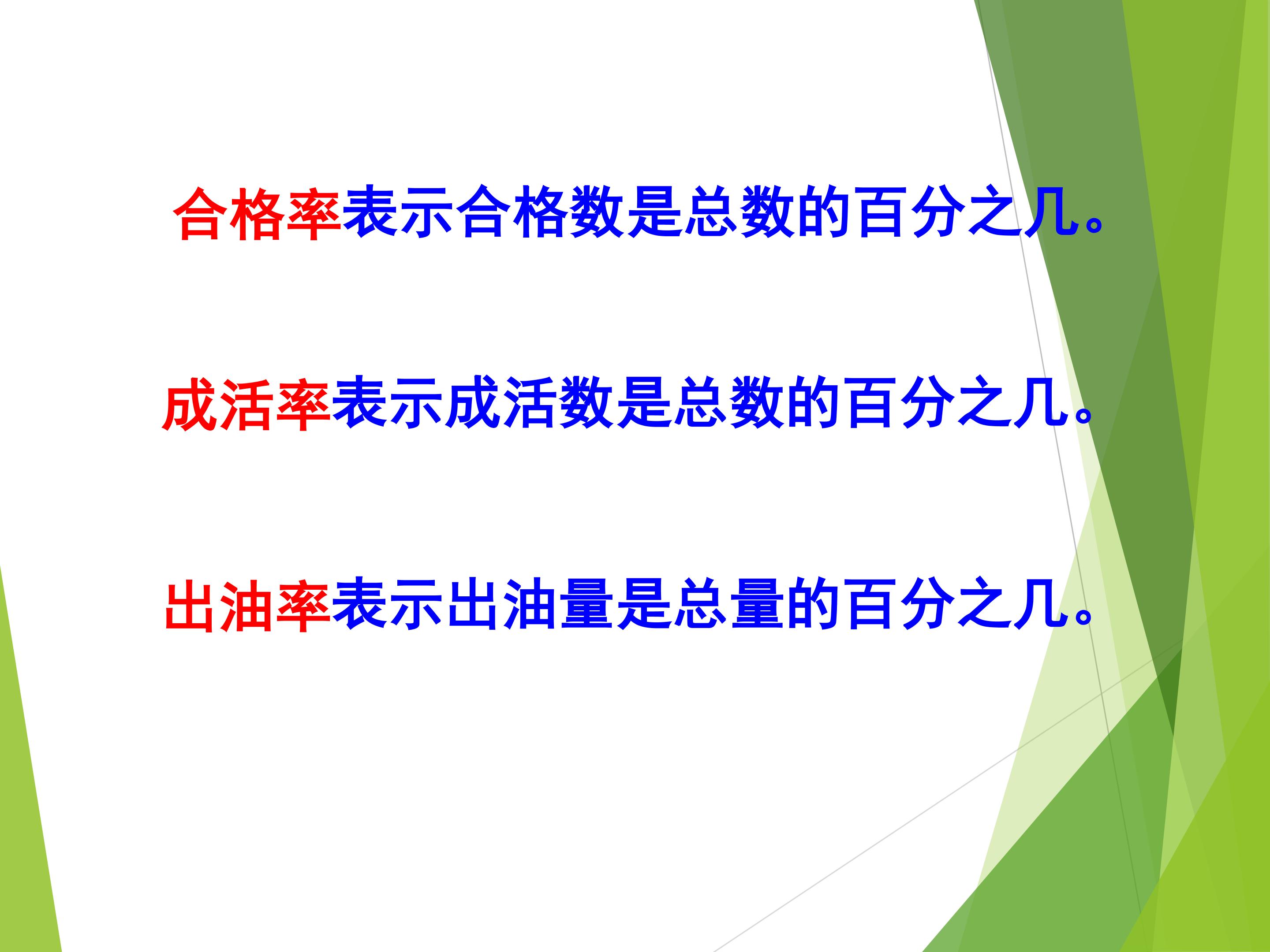 合格率表示合格数是总数的百分之几。

成活率表示成活数是总数的百分之几。

出油率表示出油量是总量的百分之几。